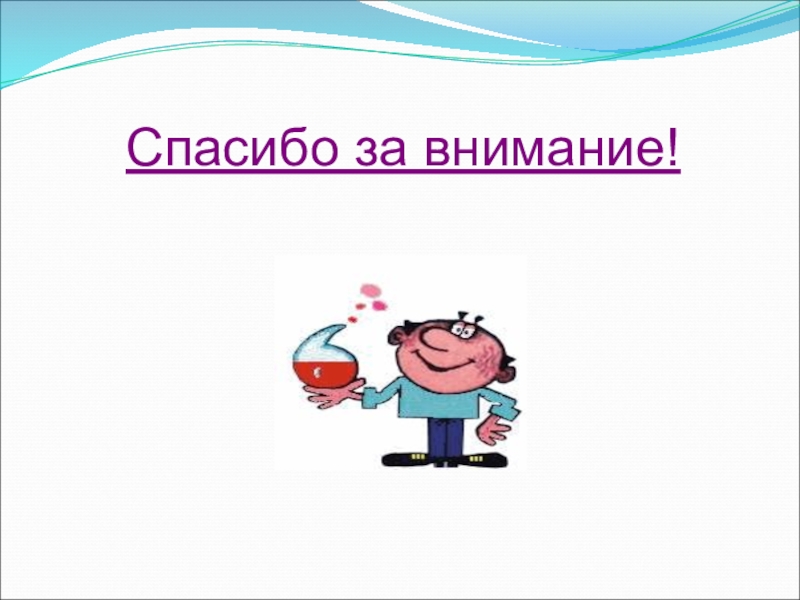 Спасибо за внимание!